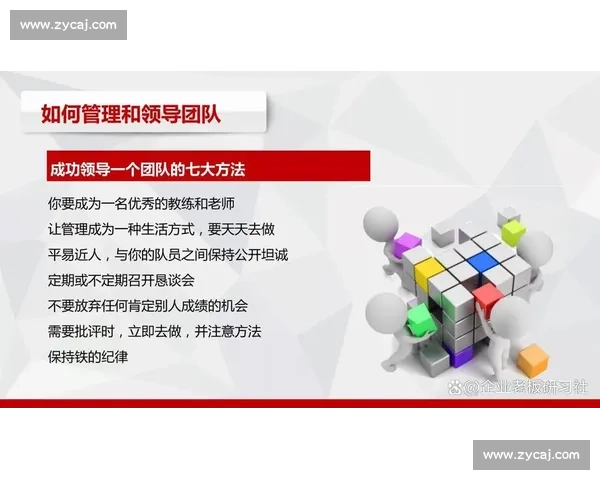 www.zycaj.com

如何管理和领导团队

成功领导一个团队的七大方法

你要成为一名优秀的教练和老师
让管理成为一种生活方式，要天天去做
平易近人，与你的队员之间保持公开坦诚
定期或不定期召开恳谈会
不要放弃任何肯定别人成绩的机会
需要批评时，立即去做，并注意方法
保持铁的纪律

@企业老板研习社

www.zycaj.com